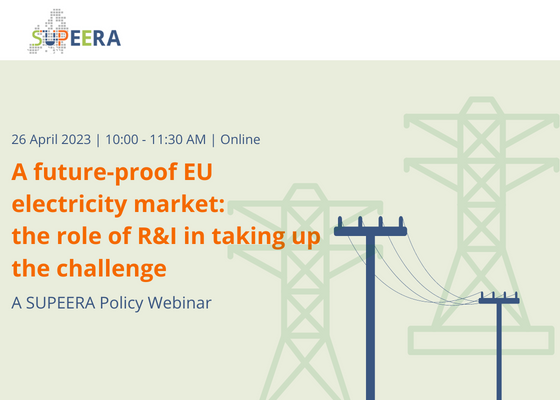 SUPEERA

26 April 2023 | 10:00 - 11:30 AM | Online

A future-proof EU electricity market: the role of R&I in taking up the challenge

A SUPEERA Policy Webinar